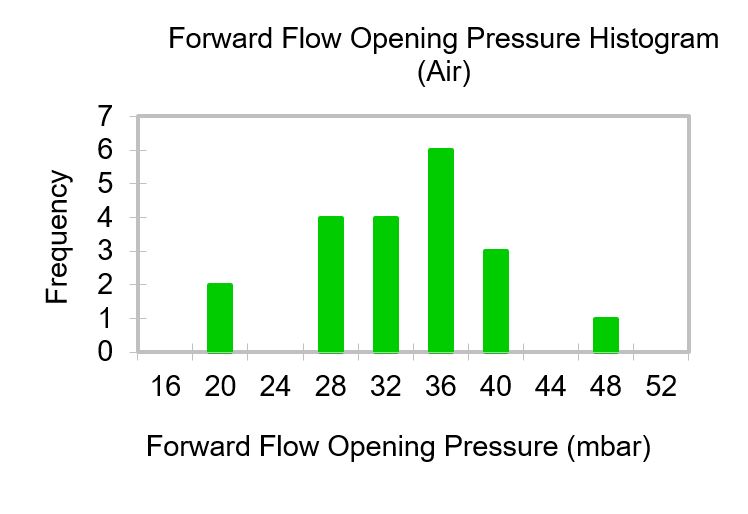 Forward Flow Opening Pressure Histogram
(Air)

Frequency

7
6
5
4
3
2
1
0

16 20 24 28 32 36 40 44 48 52

Forward Flow Opening Pressure (mbar)